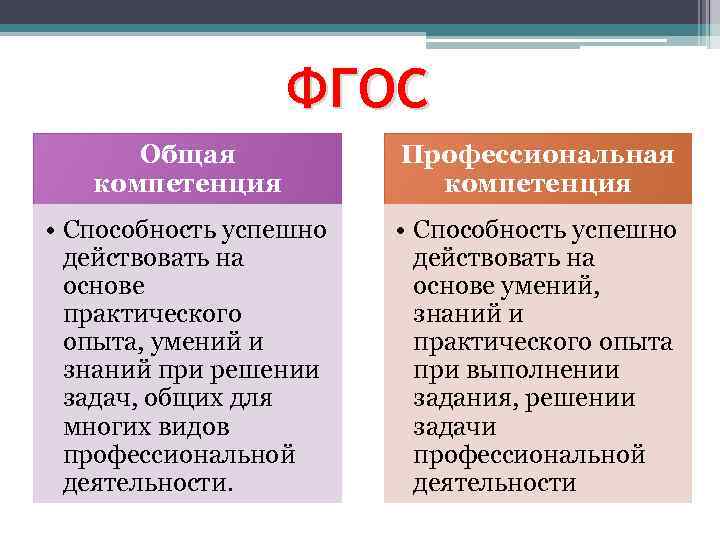 ФГОС

Общая компетенция

• Способность успешно действовать на основе практического опыта, умений и знаний при решении задач, общих для многих видов профессиональной деятельности.

Профессиональная компетенция

• Способность успешно действовать на основе умений, знаний и практического опыта при выполнении задания, решении задачи профессиональной деятельности